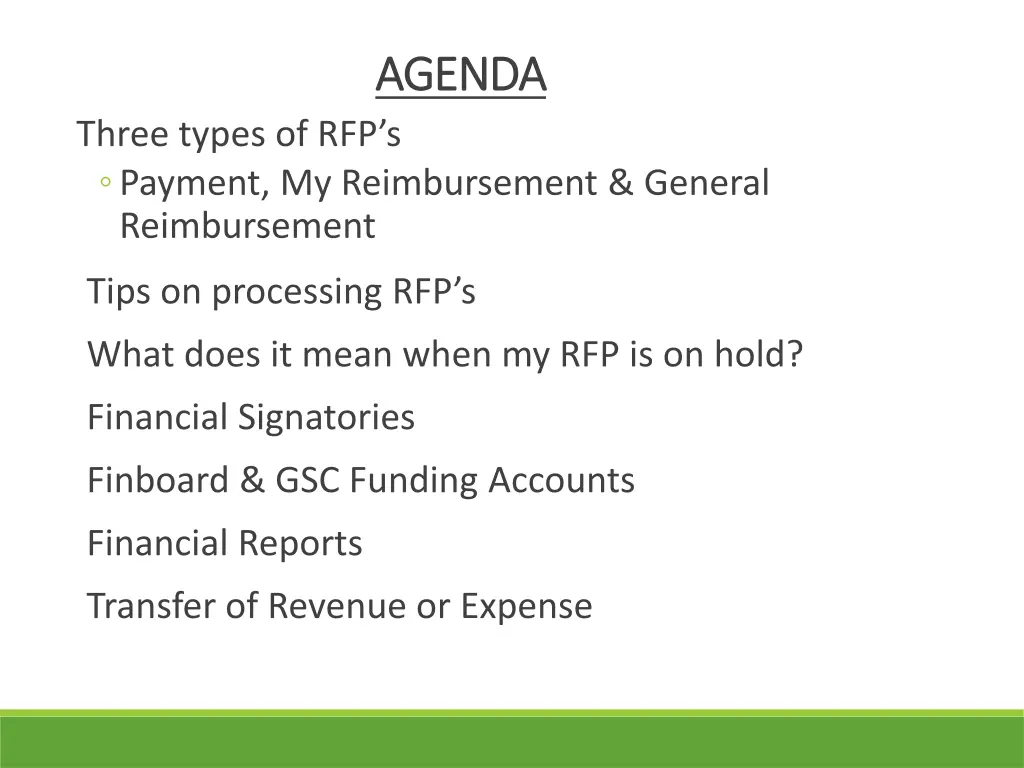 AGENDA

Three types of RFP’s

◦ Payment, My Reimbursement & General Reimbursement

Tips on processing RFP’s

What does it mean when my RFP is on hold?

Financial Signatories

Finboard & GSC Funding Accounts

Financial Reports

Transfer of Revenue or Expense